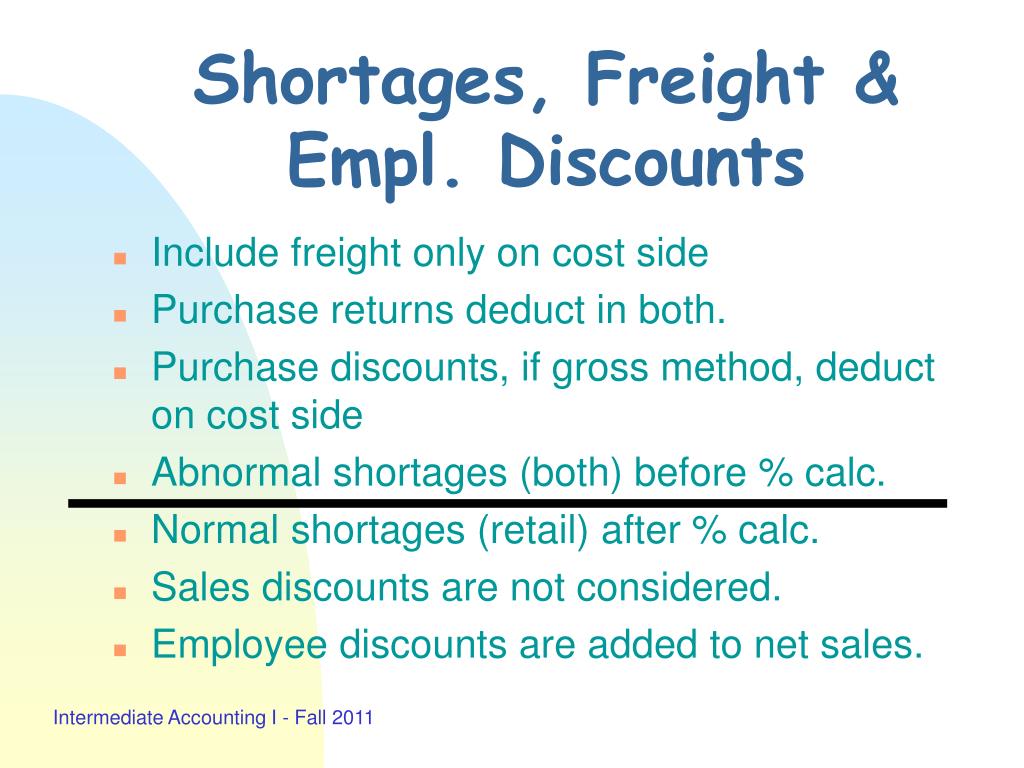 Shortages, Freight & Empl. Discounts

- Include freight only on cost side
- Purchase returns deduct in both.
- Purchase discounts, if gross method, deduct on cost side
- Abnormal shortages (both) before % calc.
- Normal shortages (retail) after % calc.
- Sales discounts are not considered.
- Employee discounts are added to net sales.

Intermediate Accounting I - Fall 2011